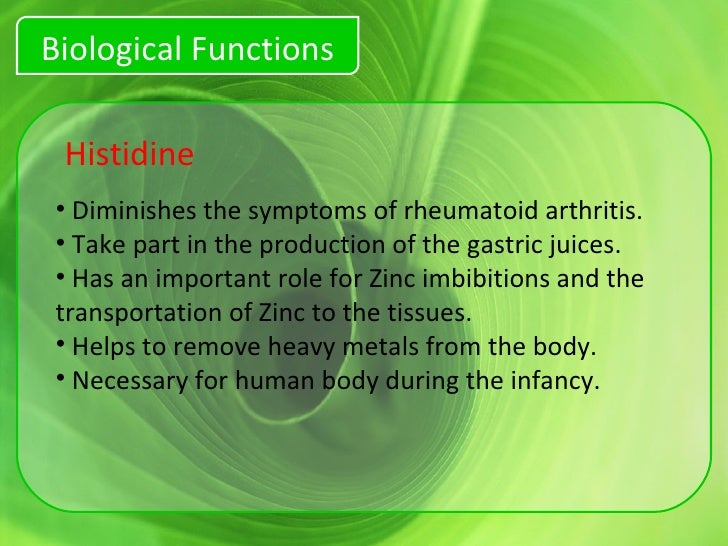 Biological Functions

Histidine

• Diminishes the symptoms of rheumatoid arthritis.
• Take part in the production of the gastric juices.
• Has an important role for Zinc imbibitions and the transportation of Zinc to the tissues.
• Helps to remove heavy metals from the body.
• Necessary for human body during the infancy.